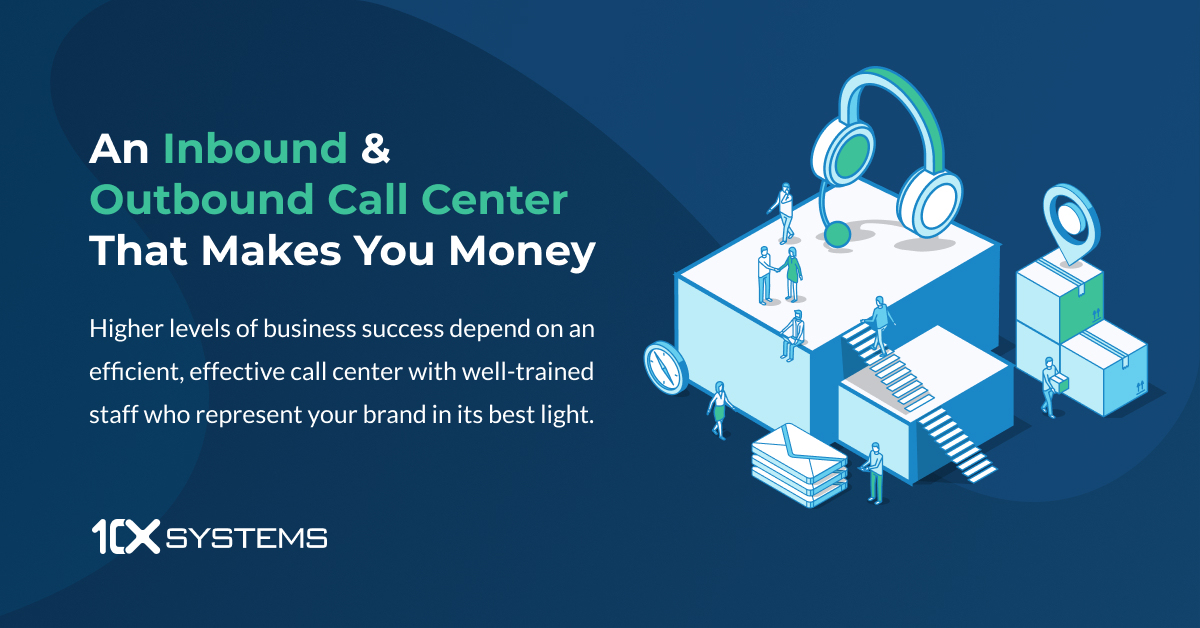 An Inbound & Outbound Call Center That Makes You Money

Higher levels of business success depend on an efficient, effective call center with well-trained staff who represent your brand in its best light.

10X SYSTEMS